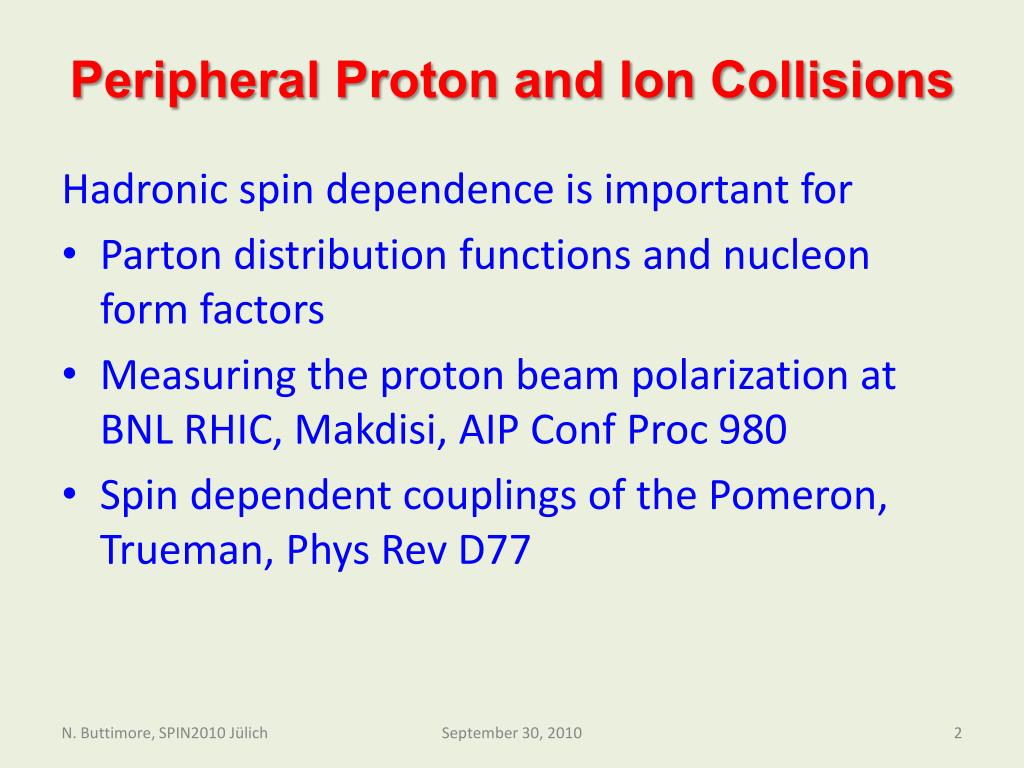 Peripheral Proton and Ion Collisions

Hadronic spin dependence is important for

• Parton distribution functions and nucleon form factors

• Measuring the proton beam polarization at BNL RHIC, Makdisi, AIP Conf Proc 980

• Spin dependent couplings of the Pomeron, Trueman, Phys Rev D77

N. Buttimore, SPIN2010 Jülich

September 30, 2010

2